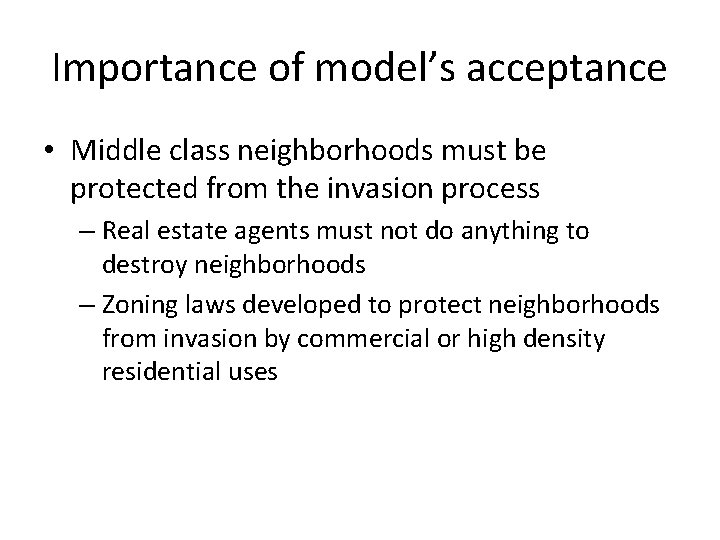 Importance of model’s acceptance

• Middle class neighborhoods must be protected from the invasion process

– Real estate agents must not do anything to destroy neighborhoods

– Zoning laws developed to protect neighborhoods from invasion by commercial or high density residential uses